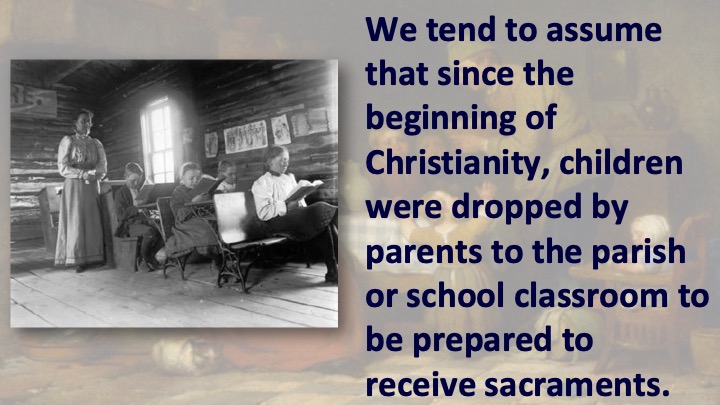 We tend to assume that since the beginning of Christianity, children were dropped by parents to the parish or school classroom to be prepared to receive sacraments.